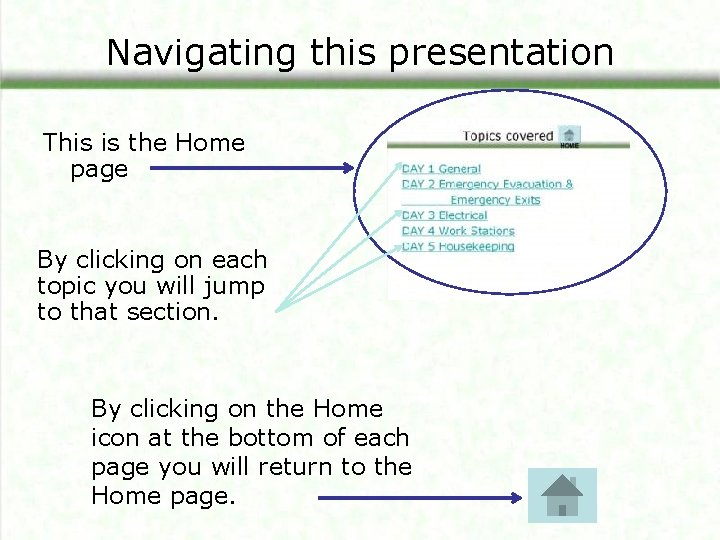 Navigating this presentation

This is the Home page

Topics covered
HOME

DAY 1 General
DAY 2 Emergency Evacuation & Emergency Exits
DAY 3 Electrical
DAY 4 Work Stations
DAY 5 Housekeeping

By clicking on each topic you will jump to that section.

By clicking on the Home icon at the bottom of each page you will return to the Home page.